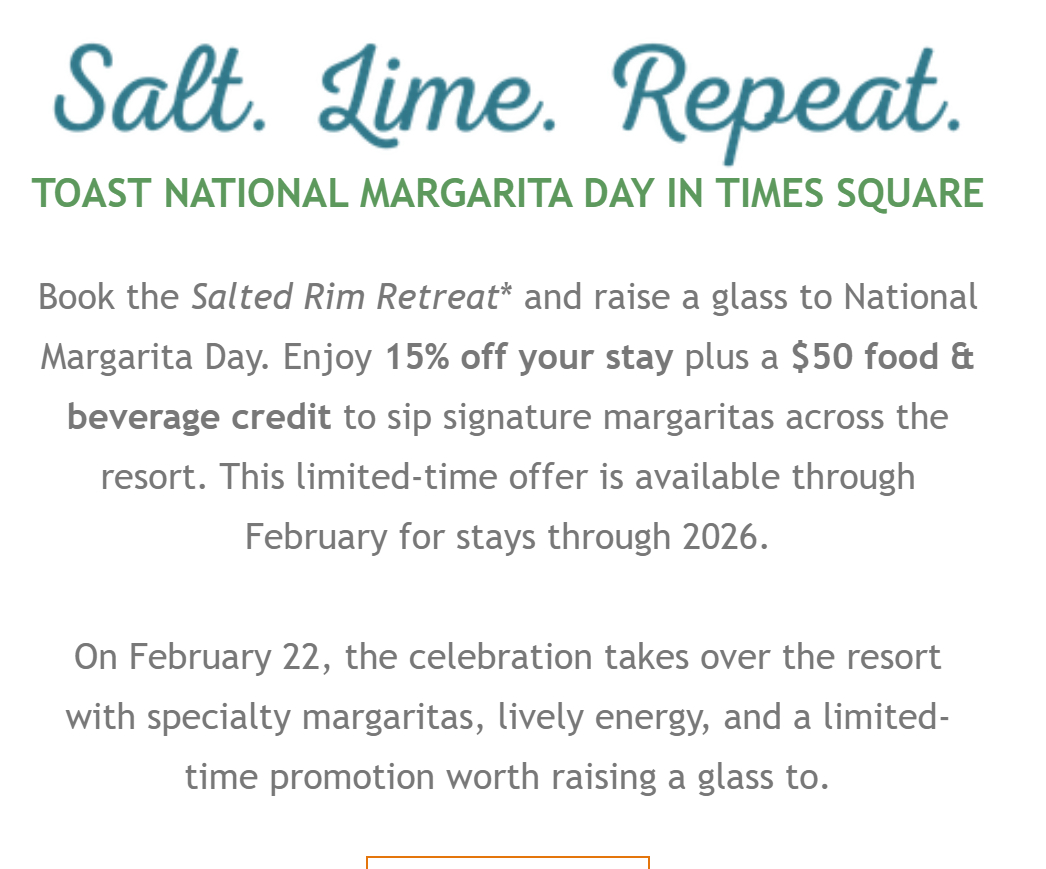 Salt. Lime. Repeat.

TOAST NATIONAL MARGARITA DAY IN TIMES SQUARE

Book the Salted Rim Retreat* and raise a glass to National Margarita Day. Enjoy 15% off your stay plus a $50 food & beverage credit to sip signature margaritas across the resort. This limited-time offer is available through February for stays through 2026.

On February 22, the celebration takes over the resort with specialty margaritas, lively energy, and a limited-time promotion worth raising a glass to.